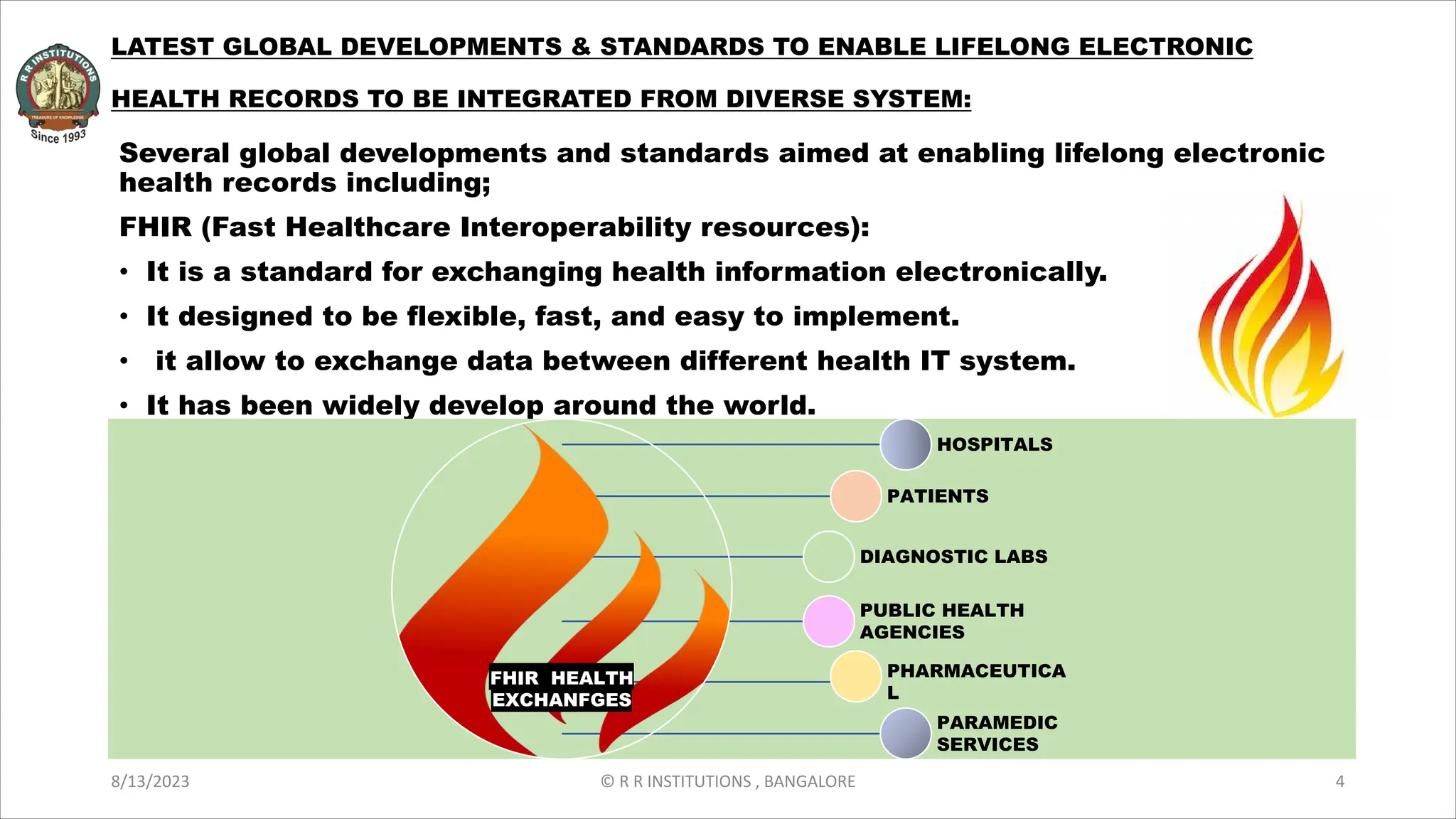 R R INSTITUTIONS
TREASURE OF KNOWLEDGE
Since 1993

LATEST GLOBAL DEVELOPMENTS & STANDARDS TO ENABLE LIFELONG ELECTRONIC

HEALTH RECORDS TO BE INTEGRATED FROM DIVERSE SYSTEM:

Several global developments and standards aimed at enabling lifelong electronic health records including;

FHIR (Fast Healthcare Interoperability resources):

• It is a standard for exchanging health information electronically.

• It designed to be flexible, fast, and easy to implement.

• it allow to exchange data between different health IT system.

• It has been widely develop around the world.

FHIR HEALTH EXCHANFGES

HOSPITALS

PATIENTS

DIAGNOSTIC LABS

PUBLIC HEALTH AGENCIES

PHARMACEUTICA L

PARAMEDIC SERVICES

8/13/2023

© R R INSTITUTIONS , BANGALORE

4